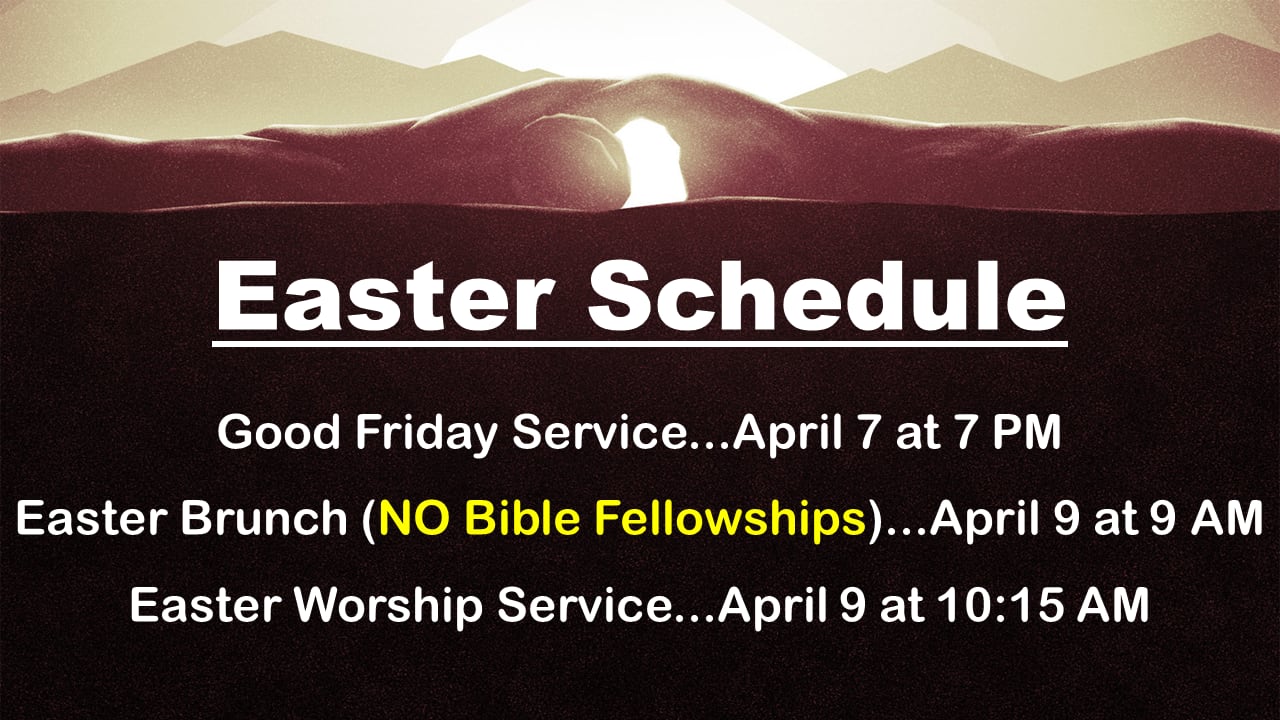 Easter Schedule

Good Friday Service...April 7 at 7 PM

Easter Brunch (NO Bible Fellowships)...April 9 at 9 AM

Easter Worship Service...April 9 at 10:15 AM